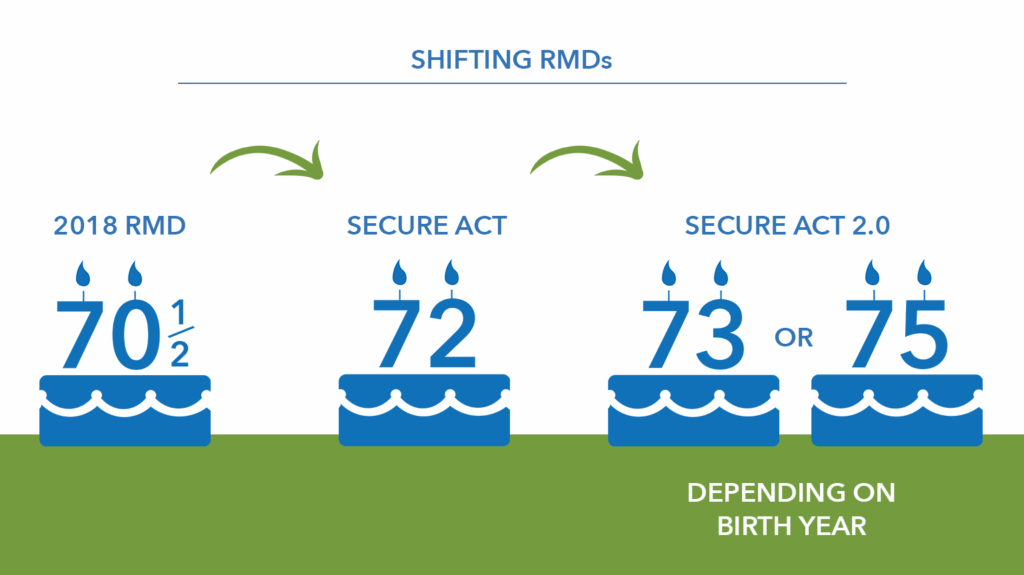 SHIFTING RMDs

2018 RMD

$70\frac{1}{2}$

SECURE ACT

72

SECURE ACT 2.0

73 OR 75

DEPENDING ON BIRTH YEAR